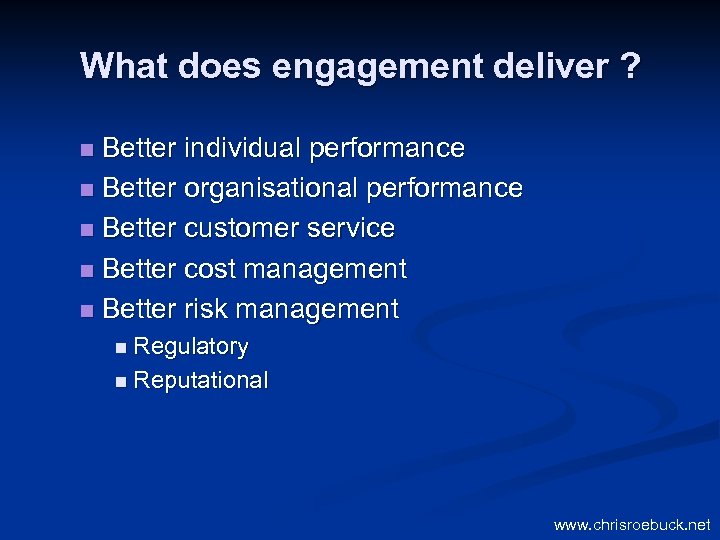 What does engagement deliver ?

- Better individual performance
- Better organisational performance
- Better customer service
- Better cost management
- Better risk management
  - Regulatory
  - Reputational

www.chrisroebuck.net